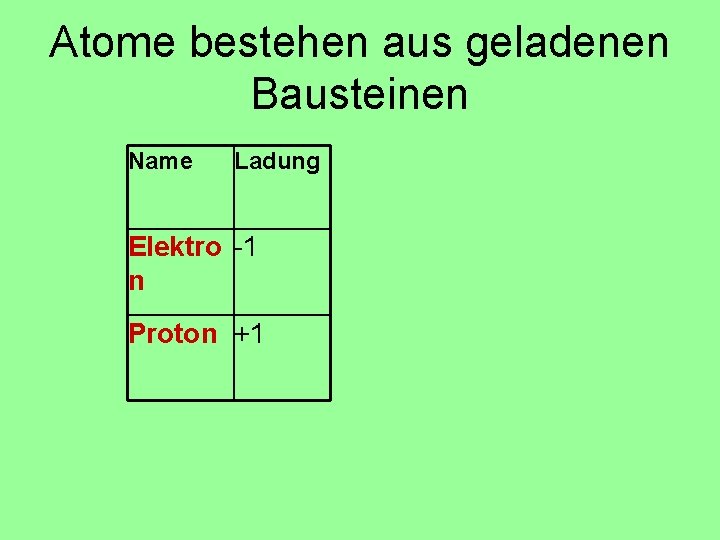 Atome bestehen aus geladenen Bausteinen

| Name | Ladung |
|---|---|
| Elektron | -1 |
| Proton | +1 |